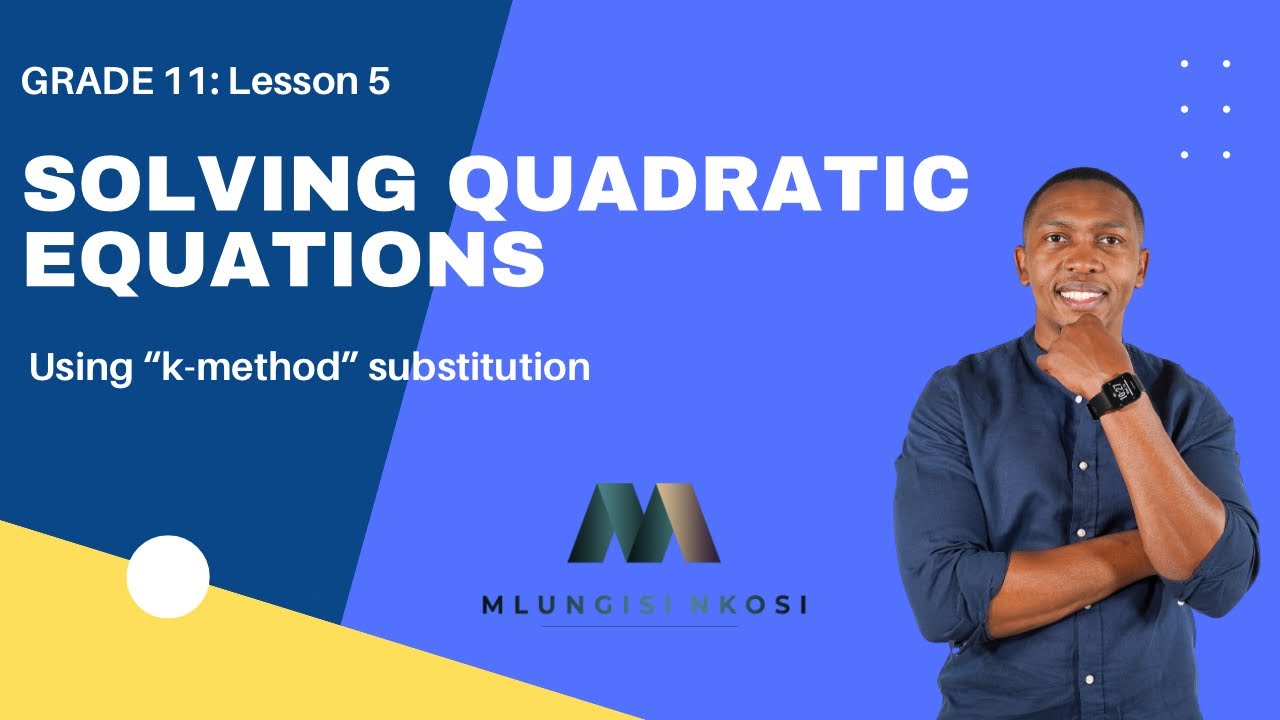 GRADE 11: Lesson 5

SOLVING QUADRATIC EQUATIONS

Using “k-method” substitution

MLUNGISI NKOSI